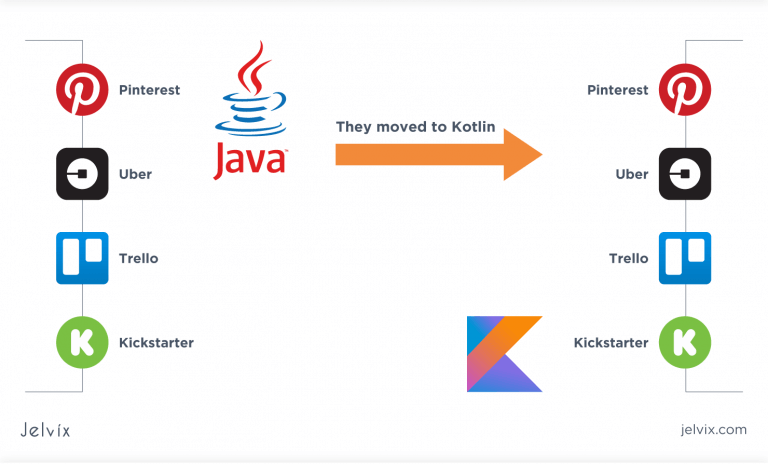 Pinterest

Uber

Trello

Kickstarter

Java

They moved to Kotlin

Pinterest

Uber

Trello

Kickstarter

Jelvix

jelvix.com